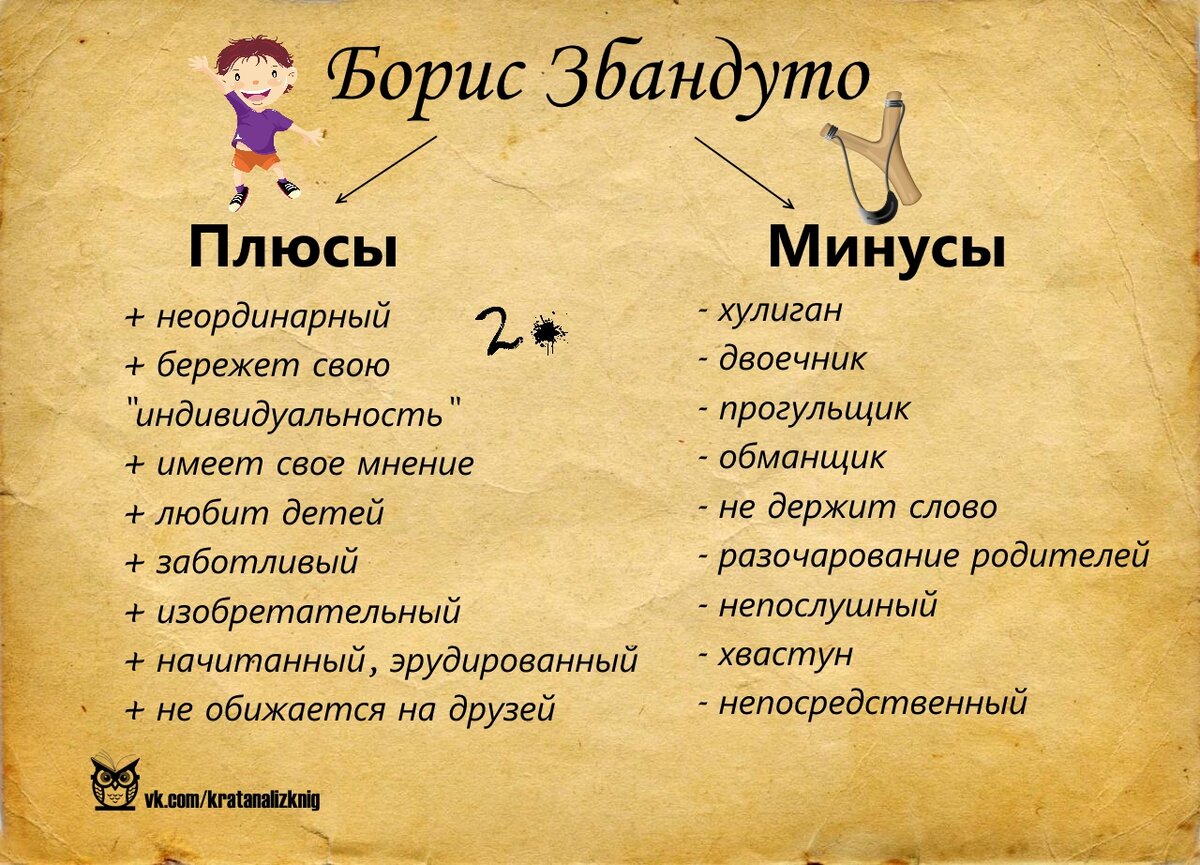 Борис Збандуто

Плюсы

+ неординарный
+ бережет свою "индивидуальность"
+ имеет свое мнение
+ любит детей
+ заботливый
+ изобретательный
+ начитанный, эрудированный
+ не обижается на друзей

2

Минусы

- хулиган
- двоечник
- прогульщик
- обманщик
- не держит слово
- разочарование родителей
- непослушный
- хвастун
- непосредственный

vk.com/kratanalizknig